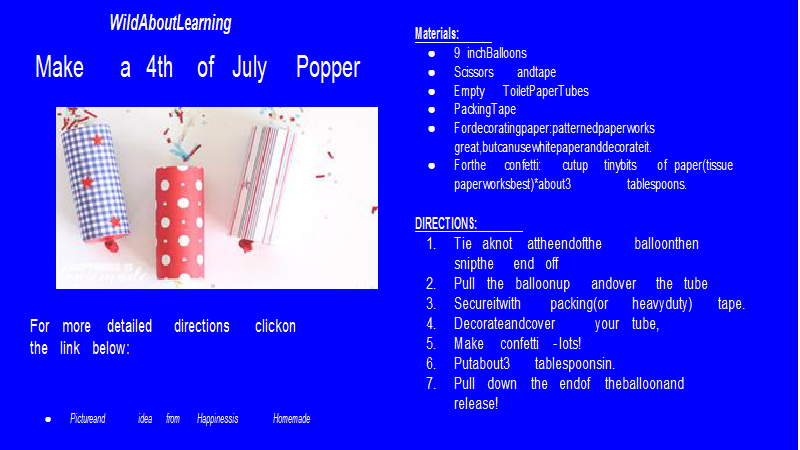 WildAboutLearning

Make a 4th of July Popper

For more detailed directions clickon the link below:

● Pictureand idea from Happinessis Homemade

Materials:
● 9 inchBalloons
● Scissors andtape
● Empty ToiletPaperTubes
● PackingTape
● Fordecoratingpaper:patternedpaperworks great,butcanusewhitepaperanddecorateit.
● Forthe confetti: cutup tinybits of paper(tissue paperworksbest)*about3 tablespoons.

DIRECTIONS:
1. Tie aknot attheendofthe balloonthen snipthe end off
2. Pull the balloonup andover the tube
3. Secureitwith packing(or heavyduty) tape.
4. Decorateandcover your tube,
5. Make confetti -lots!
6. Putabout3 tablespoonsin.
7. Pull down the endof theballoonand release!